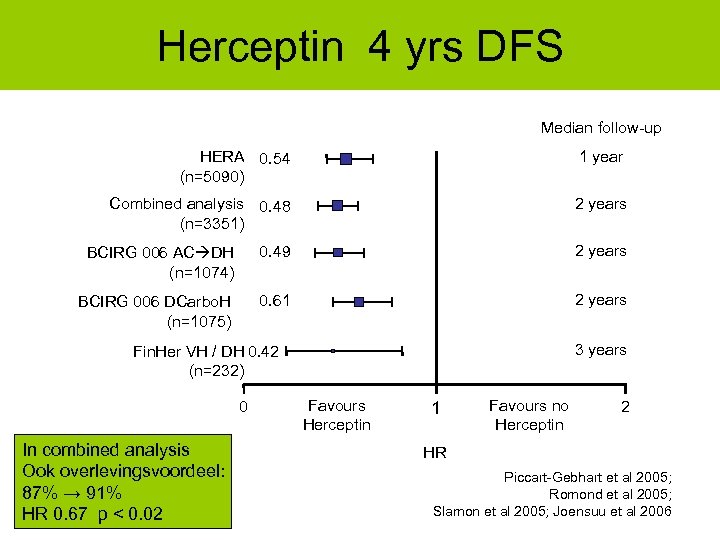 Herceptin 4 yrs DFS

Median follow-up

HERA (n=5090) 0.54 1 year

Combined analysis (n=3351) 0.48 2 years

BCIRG 006 AC→DH (n=1074) 0.49 2 years

BCIRG 006 DCarboH (n=1075) 0.61 2 years

FinHer VH / DH (n=232) 0.42 3 years

0 Favours Herceptin 1 Favours no Herceptin 2

HR

In combined analysis
Ook overlevingsvoordeel:
87% → 91%
HR 0.67 p < 0.02

Piccart-Gebhart et al 2005;
Romond et al 2005;
Slamon et al 2005; Joensuu et al 2006